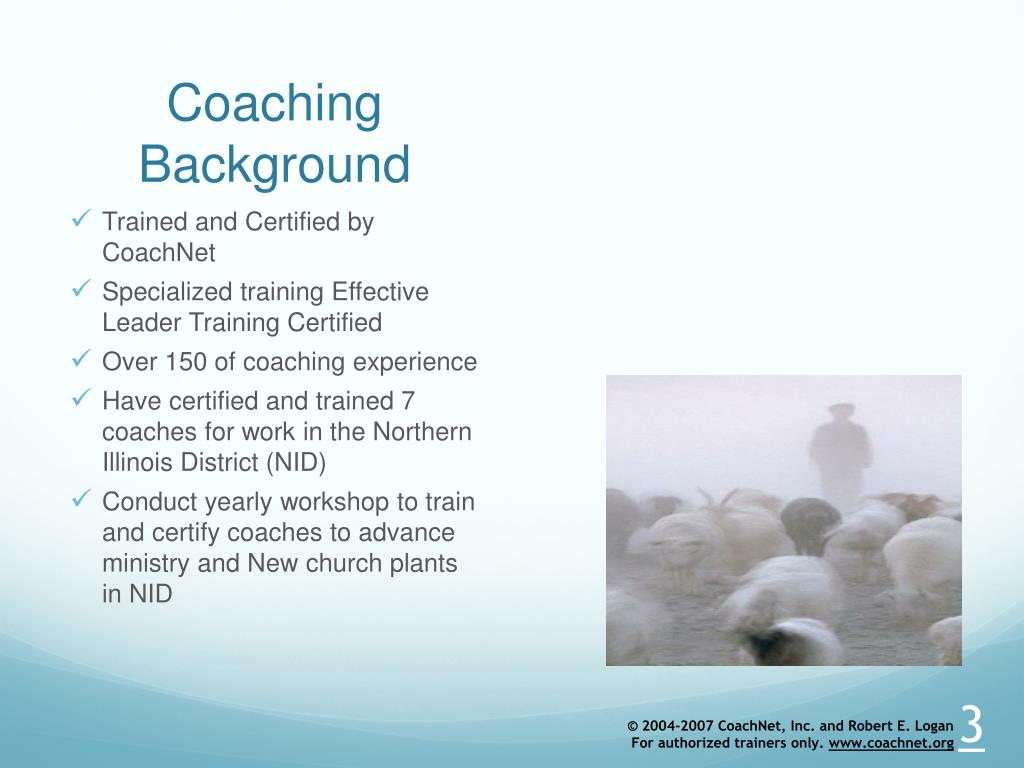 Coaching Background

✓ Trained and Certified by CoachNet
✓ Specialized training Effective Leader Training Certified
✓ Over 150 of coaching experience
✓ Have certified and trained 7 coaches for work in the Northern Illinois District (NID)
✓ Conduct yearly workshop to train and certify coaches to advance ministry and New church plants in NID

© 2004-2007 CoachNet, Inc. and Robert E. Logan
For authorized trainers only. www.coachnet.org

3